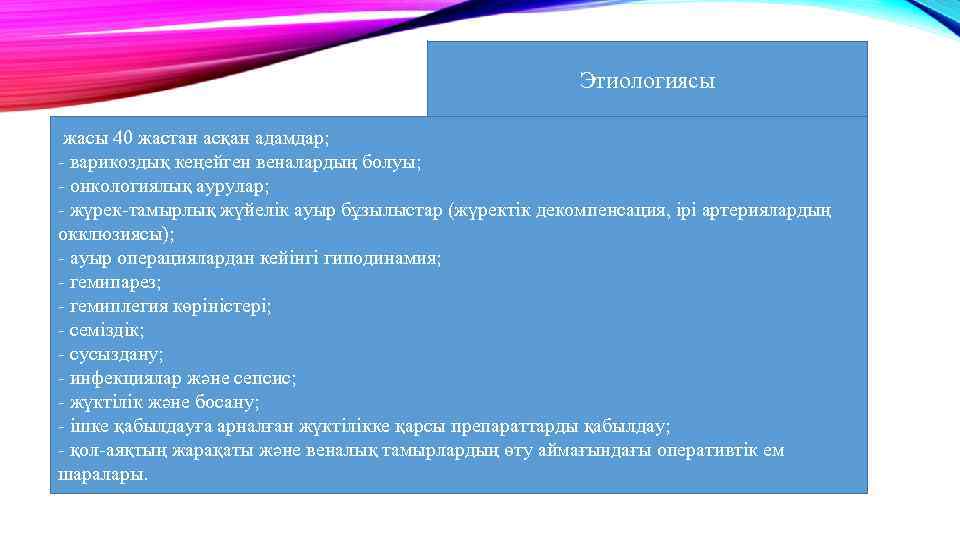 Этиологиясы

жасы 40 жастан асқан адамдар;
- варикоздық кеңейген веналардың болуы;
- онкологиялық аурулар;
- жүрек-тамырлық жүйелік ауыр бұзылыстар (жүректік декомпенсация, ірі артериялардың окклюзиясы);
- ауыр операциялардан кейінгі гиподинамия;
- гемипарез;
- гемиплегия көріністері;
- семіздік;
- сусыздану;
- инфекциялар және сепсис;
- жүктілік және босану;
- ішке қабылдауға арналған жүктілікке қарсы препараттарды қабылдау;
- қол-аяқтың жарақаты және веналық тамырлардың өту аймағындағы оперативтік ем шаралары.